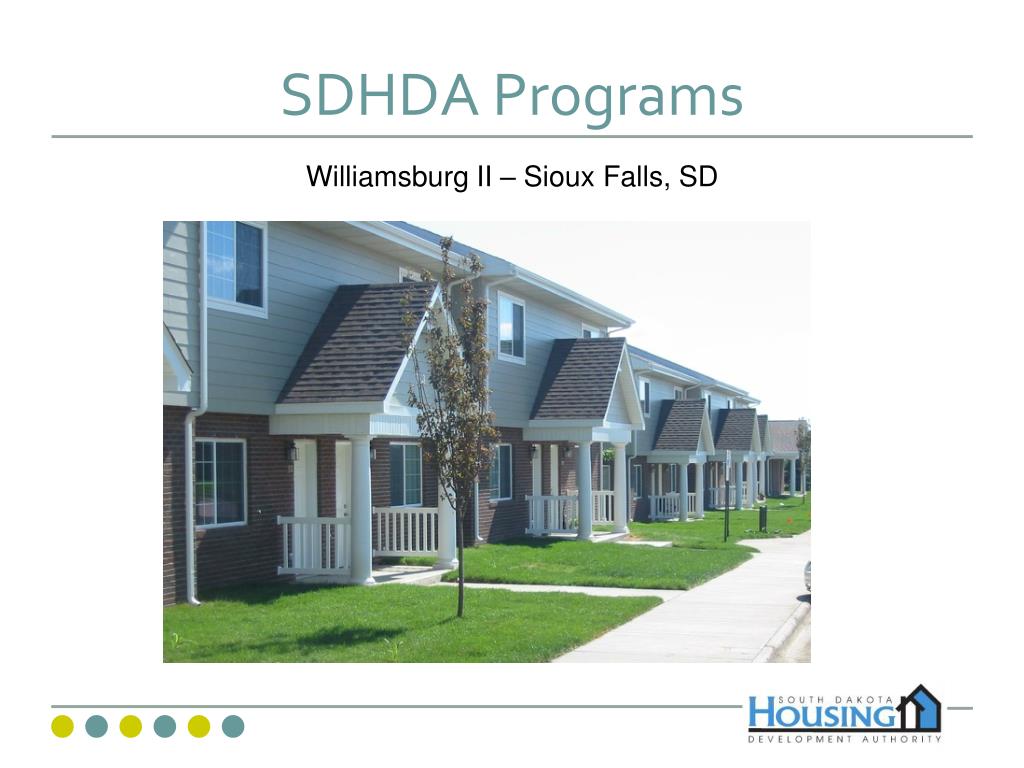 SDHDA Programs

Williamsburg II – Sioux Falls, SD

SOUTH DAKOTA
HOUSING
DEVELOPMENT AUTHORITY